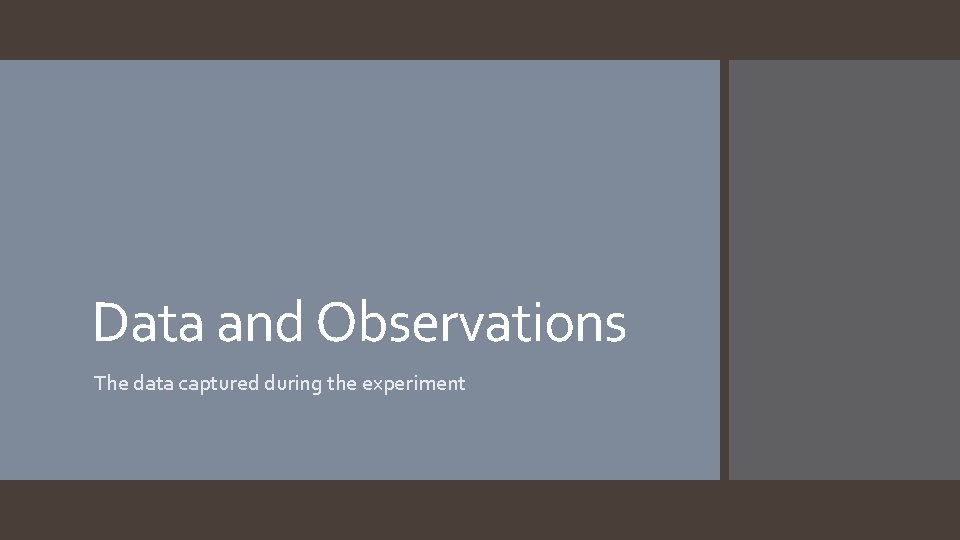 Data and Observations

The data captured during the experiment